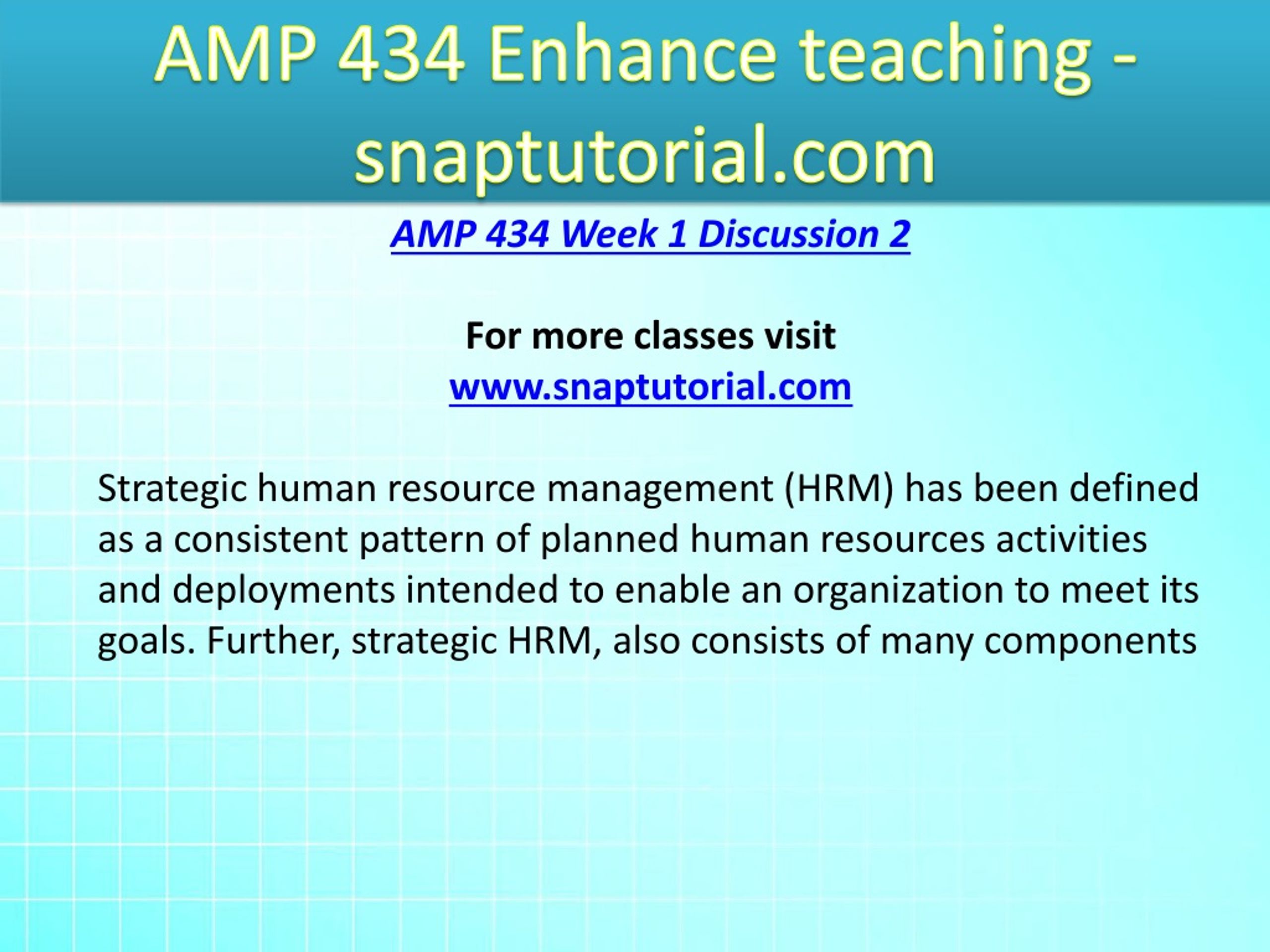 AMP 434 Enhance teaching - snaptutorial.com

AMP 434 Week 1 Discussion 2

For more classes visit
www.snaptutorial.com

Strategic human resource management (HRM) has been defined as a consistent pattern of planned human resources activities and deployments intended to enable an organization to meet its goals. Further, strategic HRM, also consists of many components